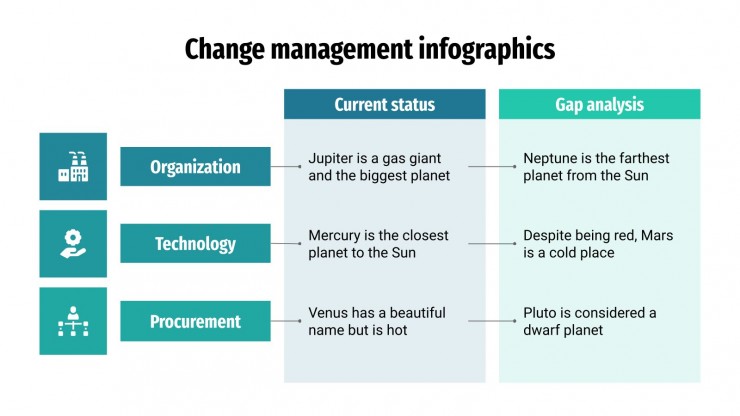 Change management infographics

| | Current status | Gap analysis |
|---|---|---|
| Organization | Jupiter is a gas giant and the biggest planet | Neptune is the farthest planet from the Sun |
| Technology | Mercury is the closest planet to the Sun | Despite being red, Mars is a cold place |
| Procurement | Venus has a beautiful name but is hot | Pluto is considered a dwarf planet |